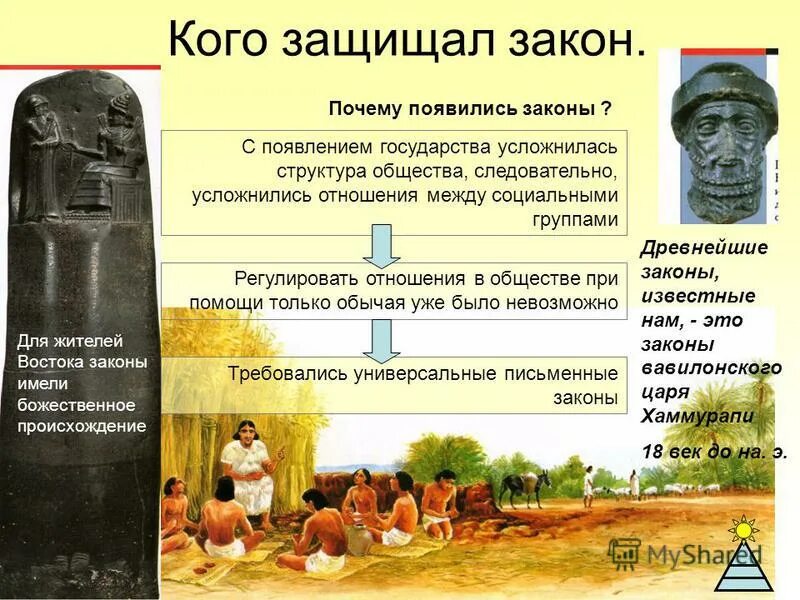 Кого защищал закон.

Почему появились законы ?

С появлением государства усложнилась структура общества, следовательно, усложнились отношения между социальными группами

Регулировать отношения в обществе при помощи только обычая уже было невозможно

Требовались универсальные письменные законы

Для жителей Востока законы имели божественное происхождение

Древнейшие законы, известные нам, - это законы вавилонского царя Хаммурапи

18 век до на. э.

MyShared